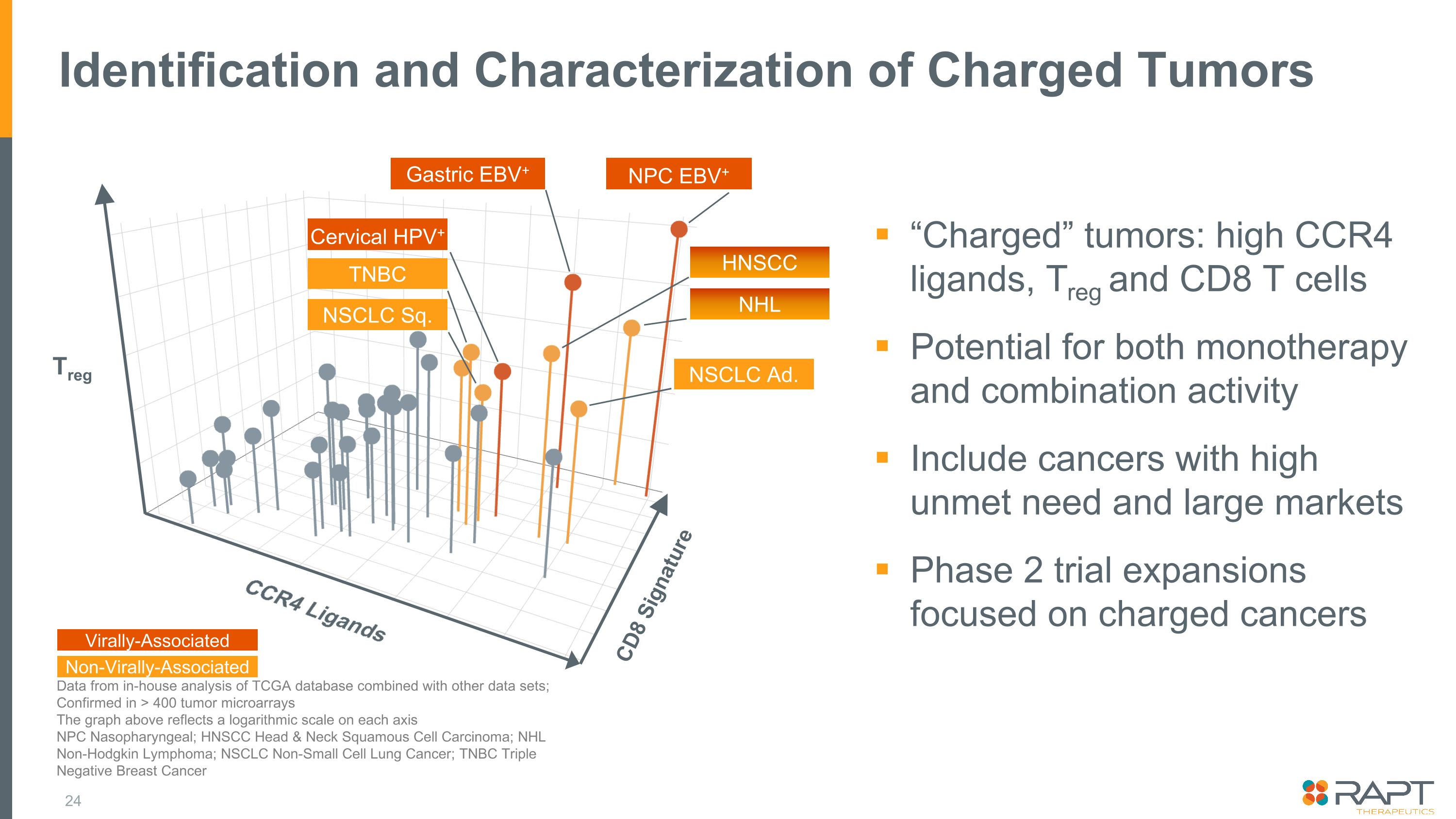 Identification and Characterization of Charged Tumors

Gastric EBV$^+$

NPC EBV$^+$

Cervical HPV$^+$

TNBC

NSCLC Sq.

HNSCC

NHL

NSCLC Ad.

$T_{reg}$

CCR4 Ligands

CD8 Signature

Virally-Associated

Non-Virally-Associated

Data from in-house analysis of TCGA database combined with other data sets; Confirmed in > 400 tumor microarrays
The graph above reflects a logarithmic scale on each axis
NPC Nasopharyngeal; HNSCC Head & Neck Squamous Cell Carcinoma; NHL Non-Hodgkin Lymphoma; NSCLC Non-Small Cell Lung Cancer; TNBC Triple Negative Breast Cancer

▪ “Charged” tumors: high CCR4 ligands, $T_{reg}$ and CD8 T cells

▪ Potential for both monotherapy and combination activity

▪ Include cancers with high unmet need and large markets

▪ Phase 2 trial expansions focused on charged cancers

24

RAPT THERAPEUTICS